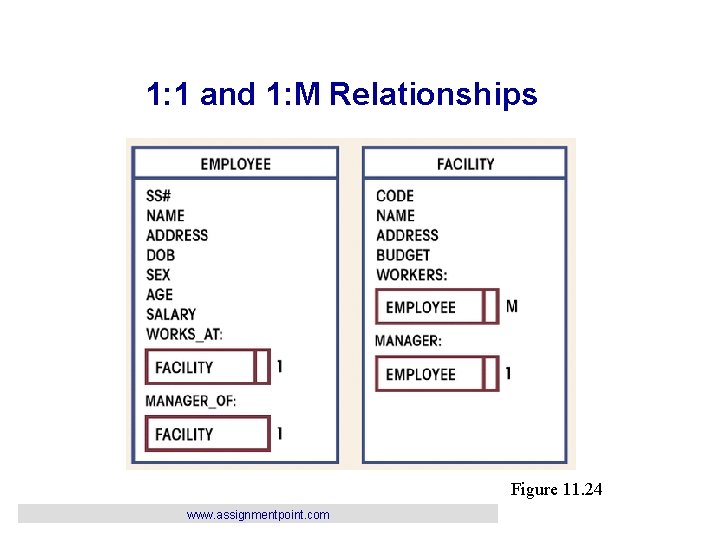 1:1 and 1:M Relationships

EMPLOYEE

SS#
NAME
ADDRESS
DOB
SEX
AGE
SALARY
WORKS_AT:

FACILITY 1

MANAGER_OF:

FACILITY 1

FACILITY

CODE
NAME
ADDRESS
BUDGET
WORKERS:

EMPLOYEE M

MANAGER:

EMPLOYEE 1

Figure 11.24

www.assignmentpoint.com